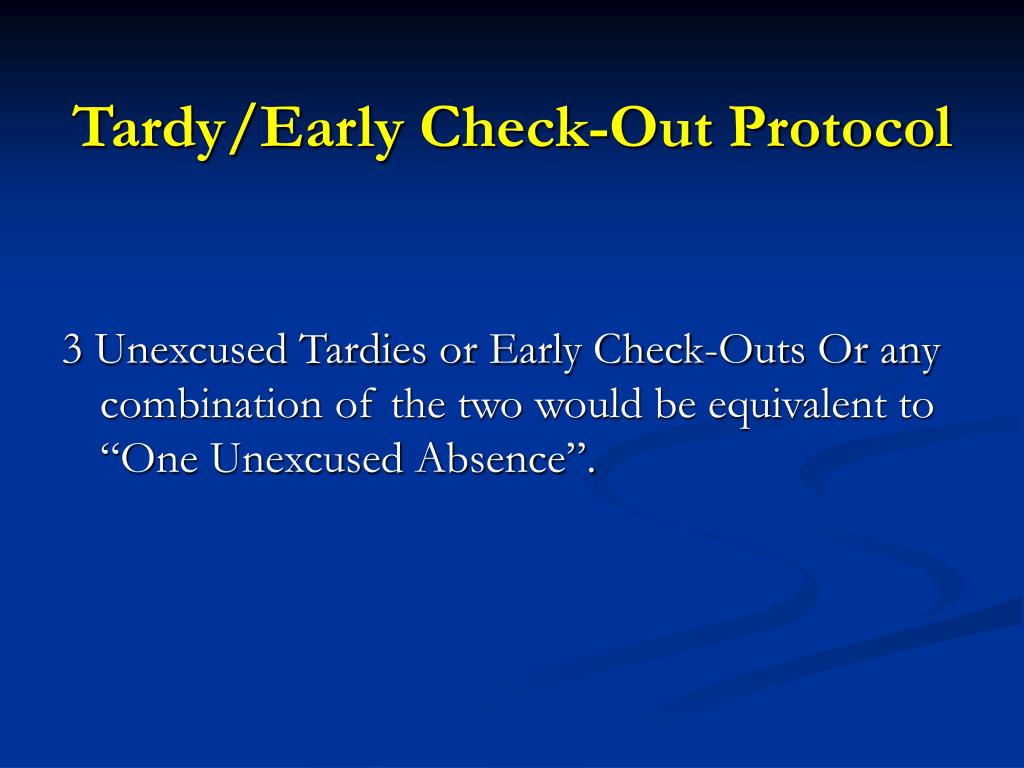 Tardy/Early Check-Out Protocol

3 Unexcused Tardies or Early Check-Outs Or any combination of the two would be equivalent to “One Unexcused Absence”.